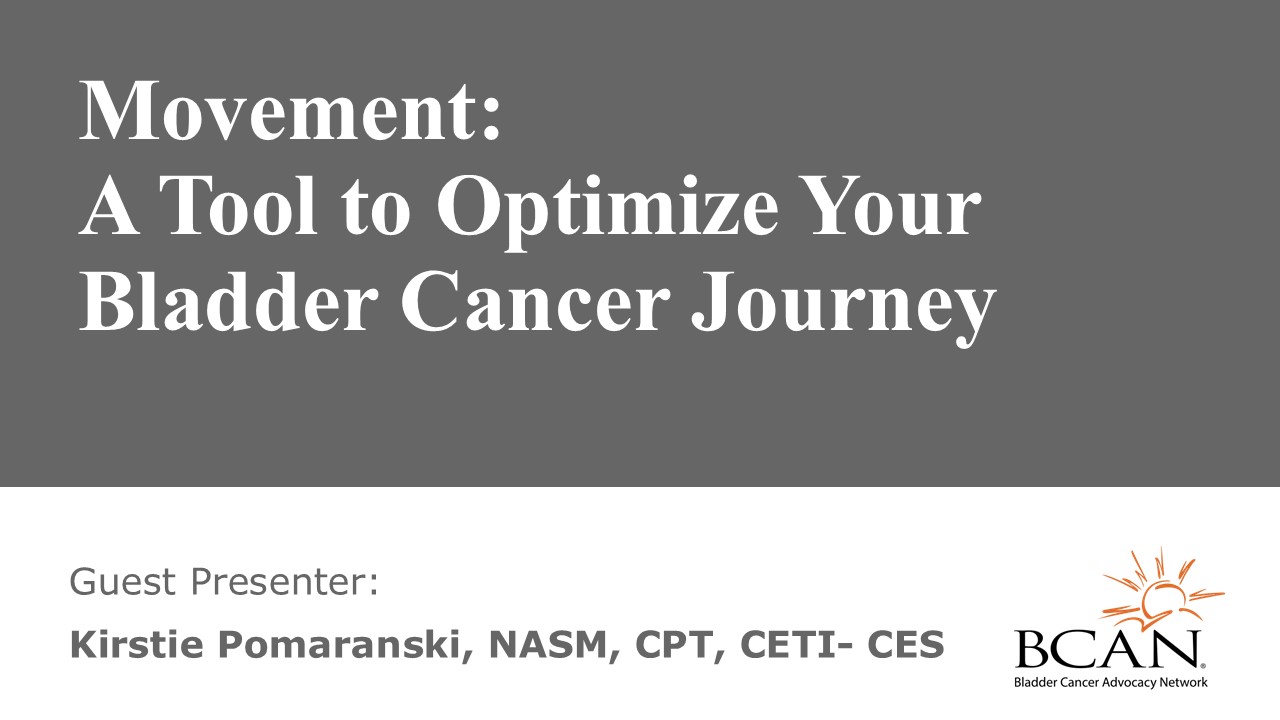 Movement:
A Tool to Optimize Your Bladder Cancer Journey

Guest Presenter:

Kirstie Pomaranski, NASM, CPT, CETI- CES

BCAN®
Bladder Cancer Advocacy Network